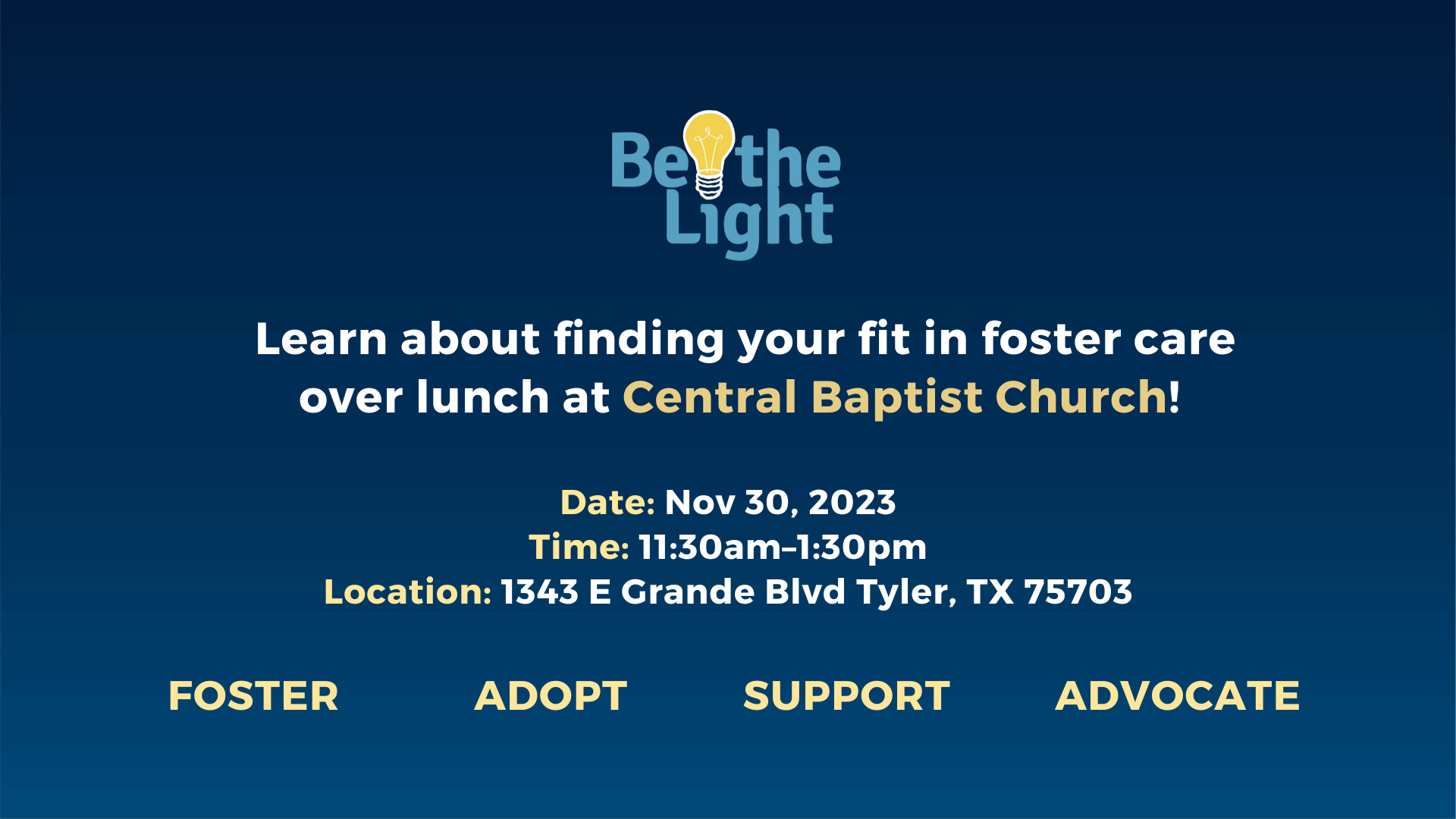 Be the Light

Learn about finding your fit in foster care over lunch at Central Baptist Church!

Date: Nov 30, 2023
Time: 11:30am–1:30pm
Location: 1343 E Grande Blvd Tyler, TX 75703

FOSTER ADOPT SUPPORT ADVOCATE